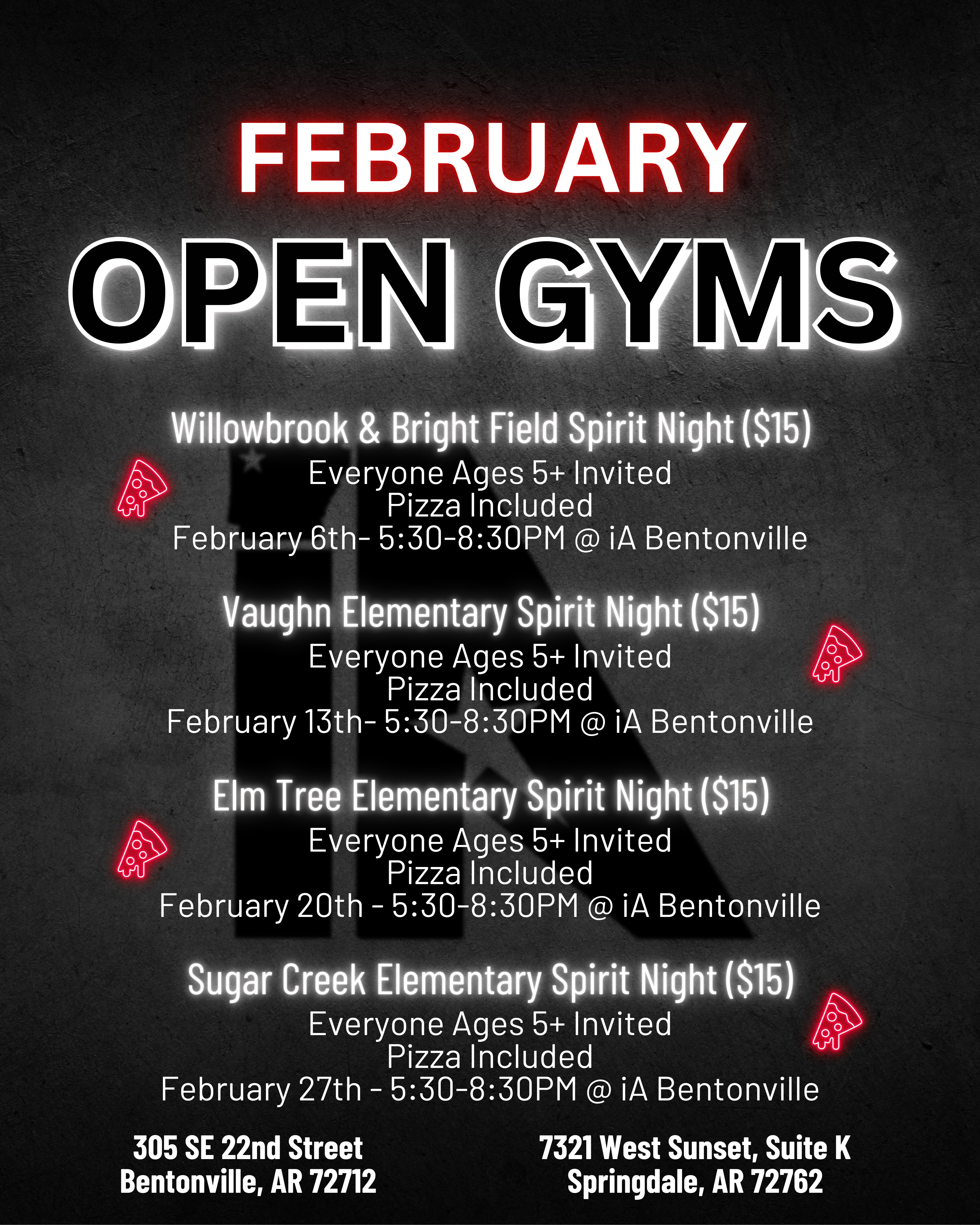 FEBRUARY
OPEN GYMS

Willowbrook & Bright Field Spirit Night ($15)
Everyone Ages 5+ Invited
Pizza Included
February 6th- 5:30-8:30PM @ iA Bentonville

Vaughn Elementary Spirit Night ($15)
Everyone Ages 5+ Invited
Pizza Included
February 13th- 5:30-8:30PM @ iA Bentonville

Elm Tree Elementary Spirit Night ($15)
Everyone Ages 5+ Invited
Pizza Included
February 20th - 5:30-8:30PM @ iA Bentonville

Sugar Creek Elementary Spirit Night ($15)
Everyone Ages 5+ Invited
Pizza Included
February 27th - 5:30-8:30PM @ iA Bentonville

305 SE 22nd Street
Bentonville, AR 72712

7321 West Sunset, Suite K
Springdale, AR 72762